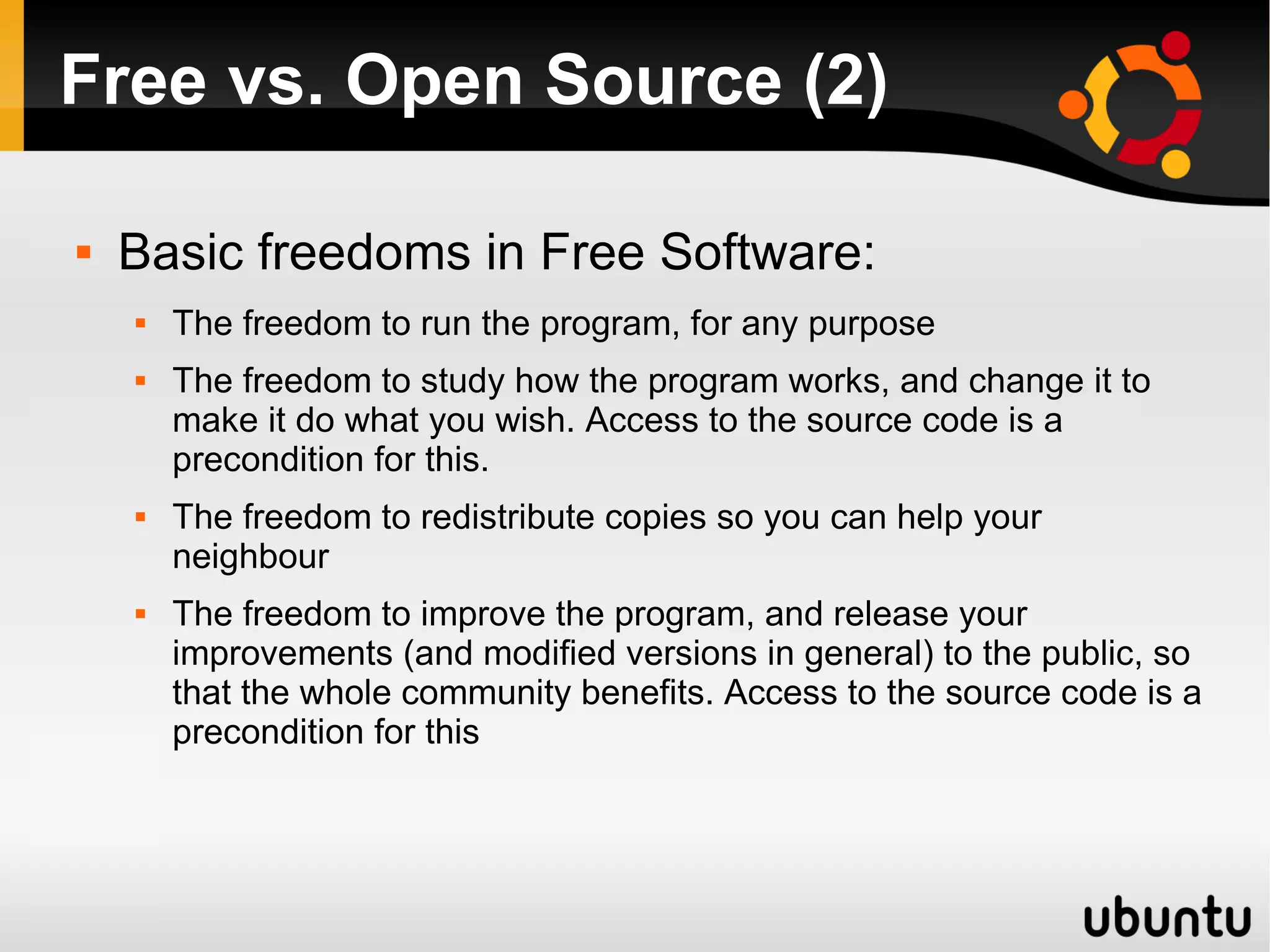 Free vs. Open Source (2)

- Basic freedoms in Free Software:
  - The freedom to run the program, for any purpose
  - The freedom to study how the program works, and change it to make it do what you wish. Access to the source code is a precondition for this.
  - The freedom to redistribute copies so you can help your neighbour
  - The freedom to improve the program, and release your improvements (and modified versions in general) to the public, so that the whole community benefits. Access to the source code is a precondition for this

ubuntu